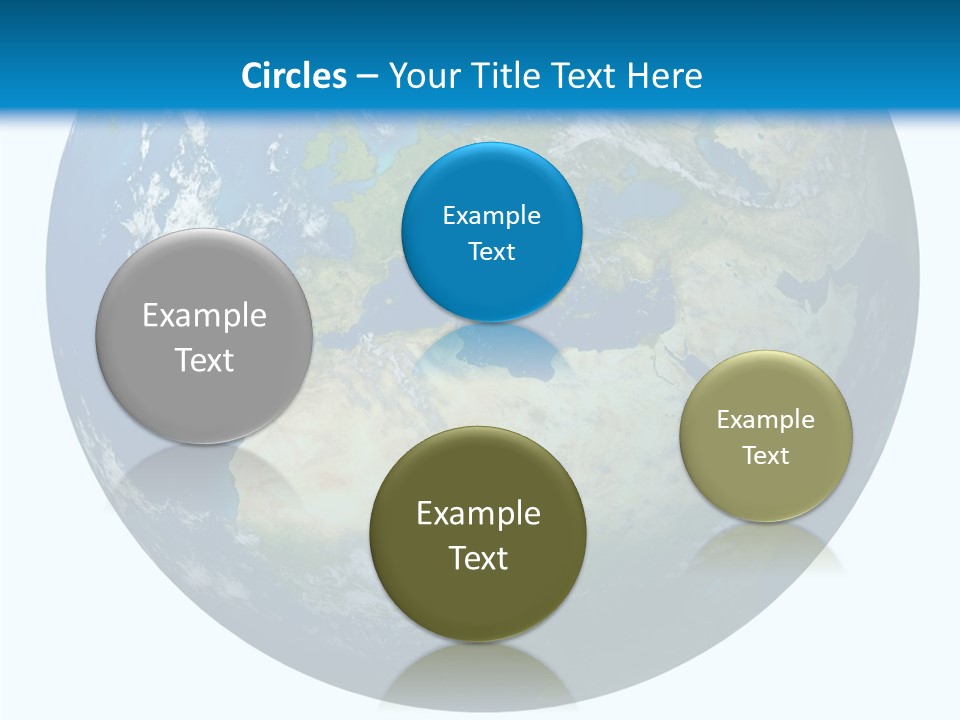 Circles – Your Title Text Here

Example Text

Example Text

Example Text

Example Text